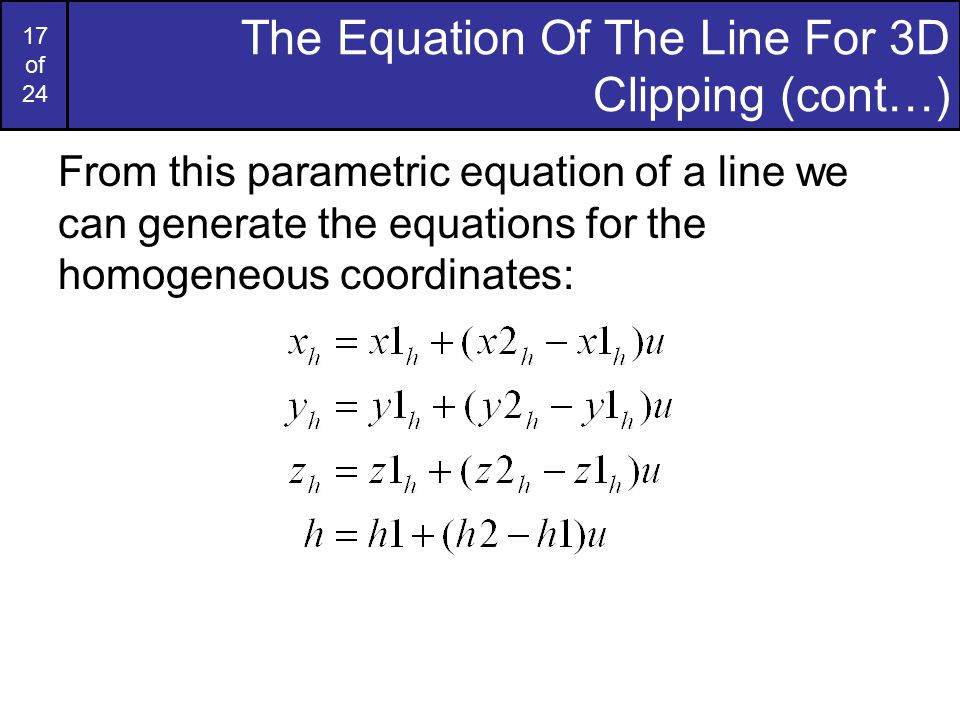 17 of 24

The Equation Of The Line For 3D Clipping (cont…)

From this parametric equation of a line we can generate the equations for the homogeneous coordinates:

$x_h = x1_h + (x2_h - x1_h)u$

$y_h = y1_h + (y2_h - y1_h)u$

$z_h = z1_h + (z2_h - z1_h)u$

$h = h1 + (h2 - h1)u$